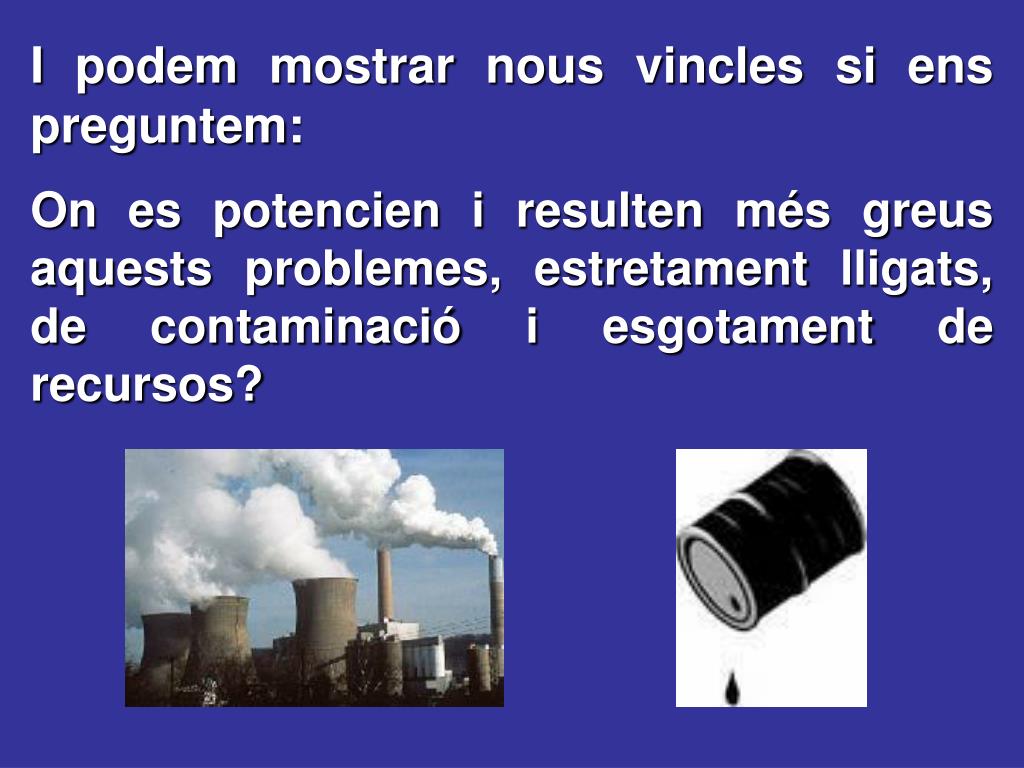 I podem mostrar nous vincles si ens preguntem:

On es potencien i resulten més greus aquests problemes, estretament lligats, de contaminació i esgotament de recursos?